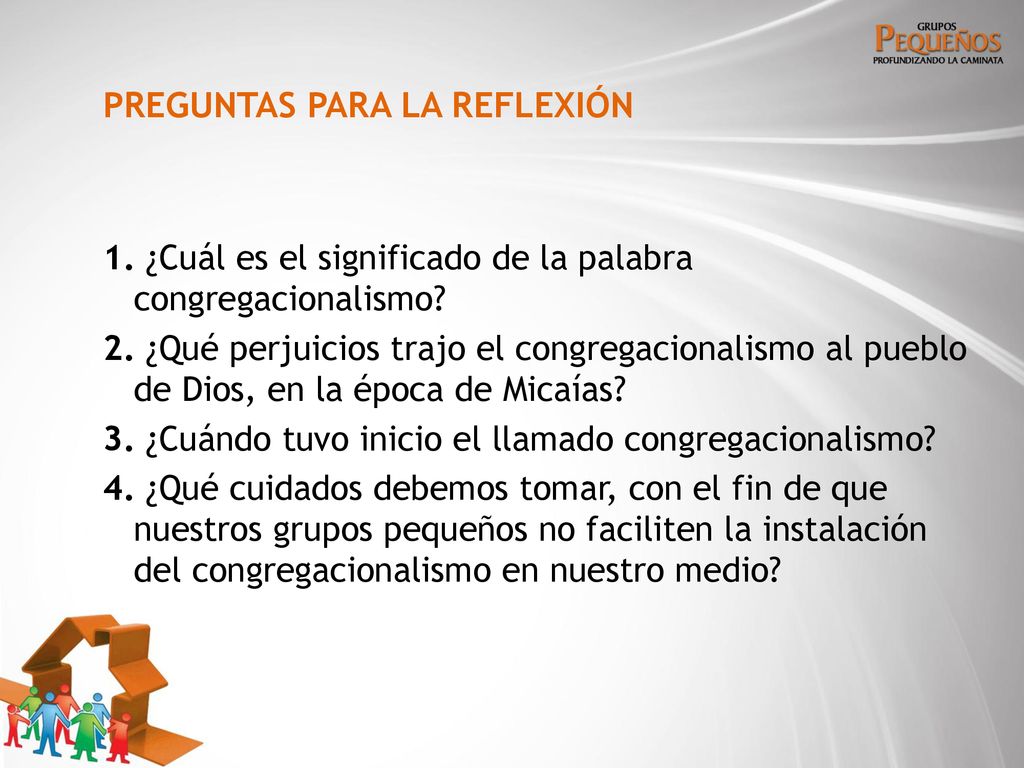 GRUPOS
PEQUEÑOS
PROFUNDIZANDO LA CAMINATA

PREGUNTAS PARA LA REFLEXIÓN

1. ¿Cuál es el significado de la palabra congregacionalismo?
2. ¿Qué perjuicios trajo el congregacionalismo al pueblo de Dios, en la época de Micaías?
3. ¿Cuándo tuvo inicio el llamado congregacionalismo?
4. ¿Qué cuidados debemos tomar, con el fin de que nuestros grupos pequeños no faciliten la instalación del congregacionalismo en nuestro medio?